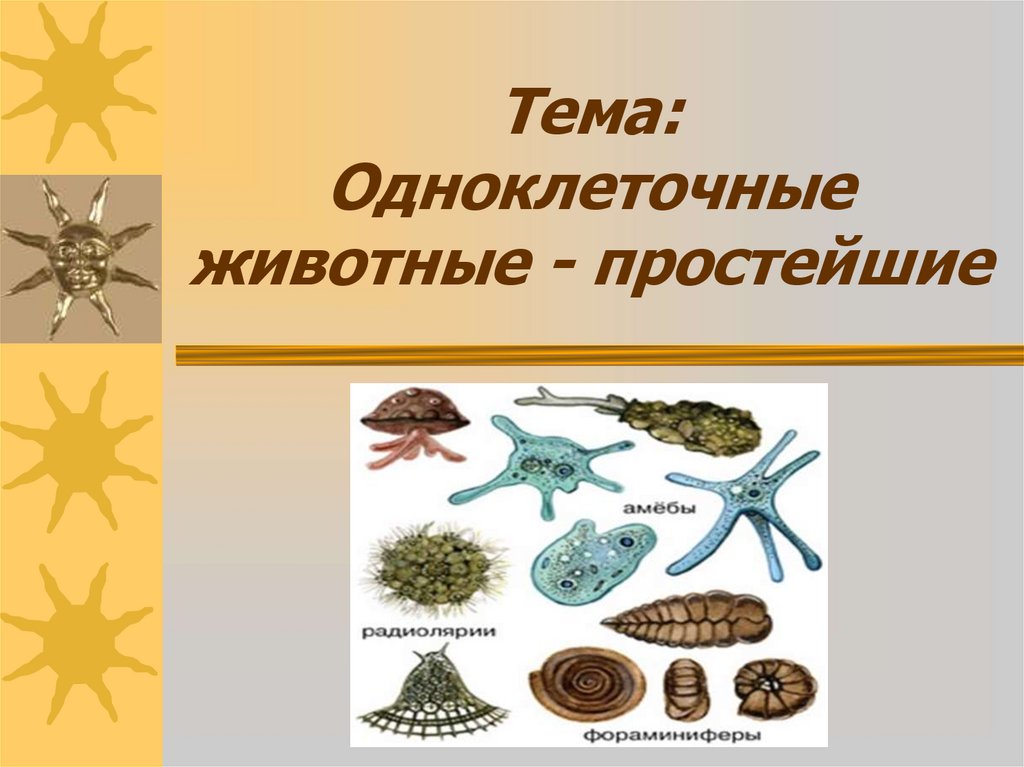 Тема:
Одноклеточные животные - простейшие

амёбы

радиолярии

фораминиферы